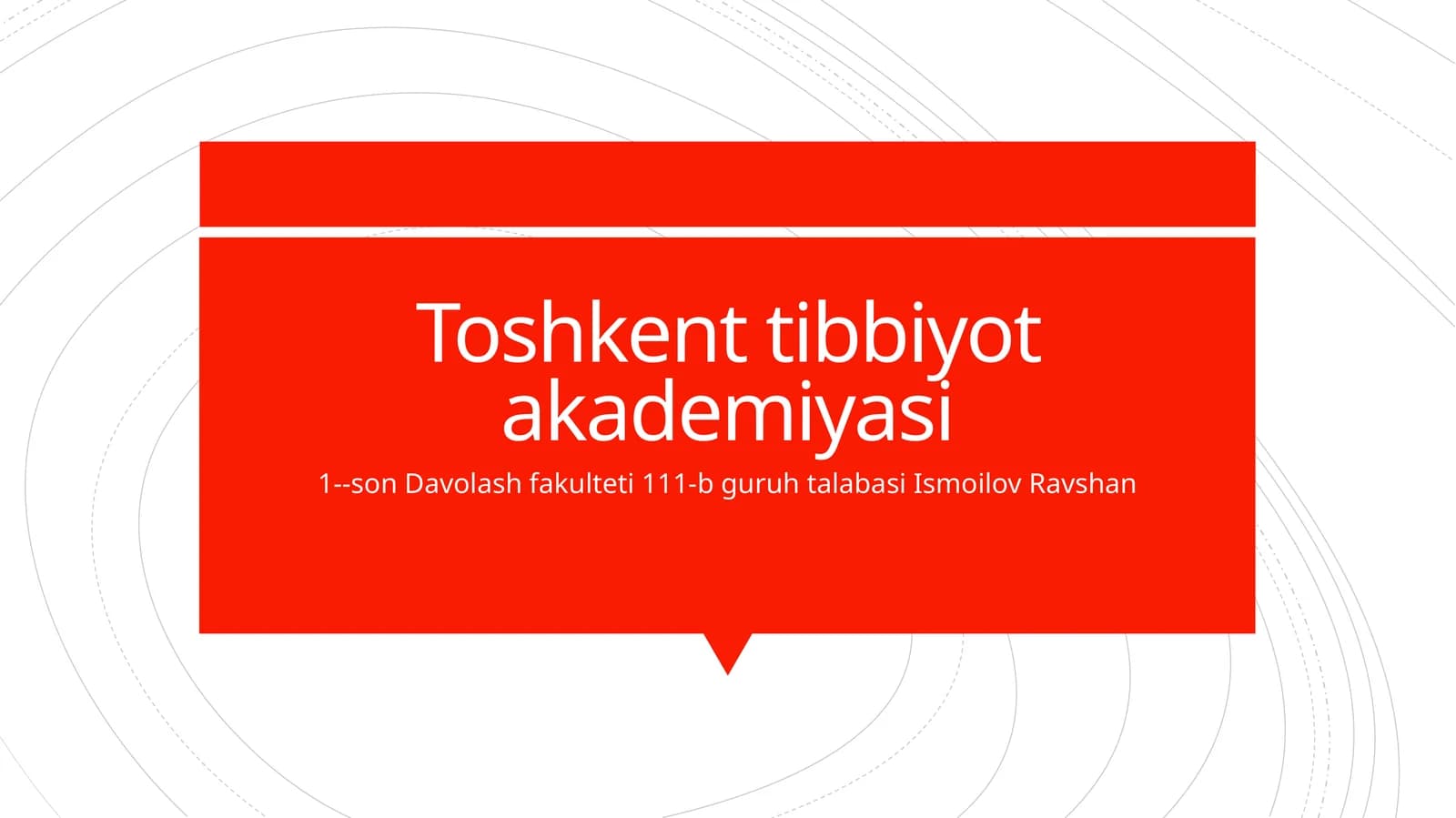 Toshkent tibbiyot akademiyasi

1--son Davolash fakulteti 111-b guruh talabasi Ismoilov Ravshan